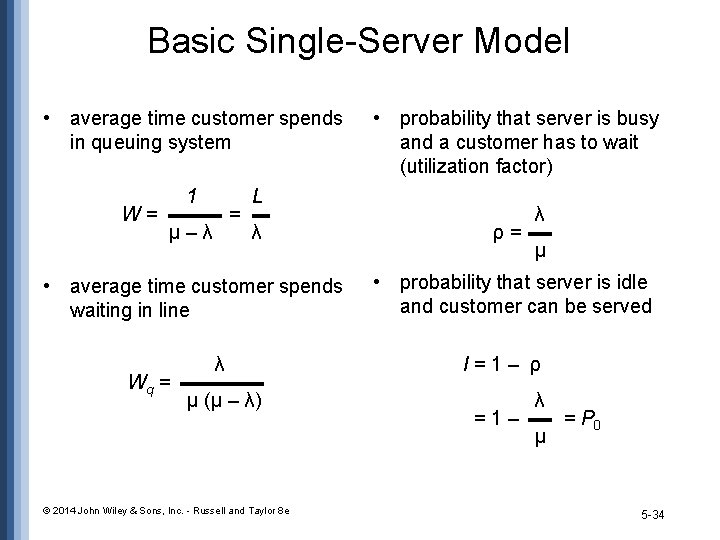 Basic Single-Server Model

• average time customer spends in queuing system

$W = \frac{1}{\mu - \lambda} = \frac{L}{\lambda}$

• average time customer spends waiting in line

$W_q = \frac{\lambda}{\mu(\mu - \lambda)}$

• probability that server is busy and a customer has to wait (utilization factor)

$\rho = \frac{\lambda}{\mu}$

• probability that server is idle and customer can be served

$I = 1 - \rho$

$= 1 - \frac{\lambda}{\mu} = P_0$

© 2014 John Wiley & Sons, Inc. - Russell and Taylor 8e

5-34